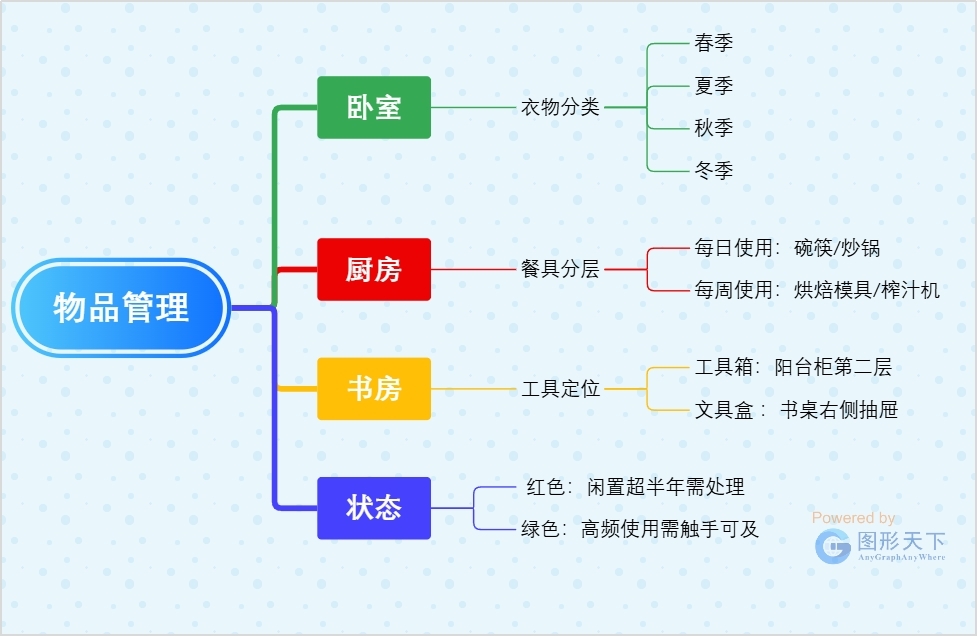 物品管理

卧室
衣物分类
春季
夏季
秋季
冬季

厨房
餐具分层
每日使用：碗筷/炒锅
每周使用：烘焙模具/榨汁机

书房
工具定位
工具箱：阳台柜第二层
文具盒：书桌右侧抽屉

状态
红色：闲置超半年需处理
绿色：高频使用需触手可及

Powered by
图形天下
AnyGraphAnyWhere